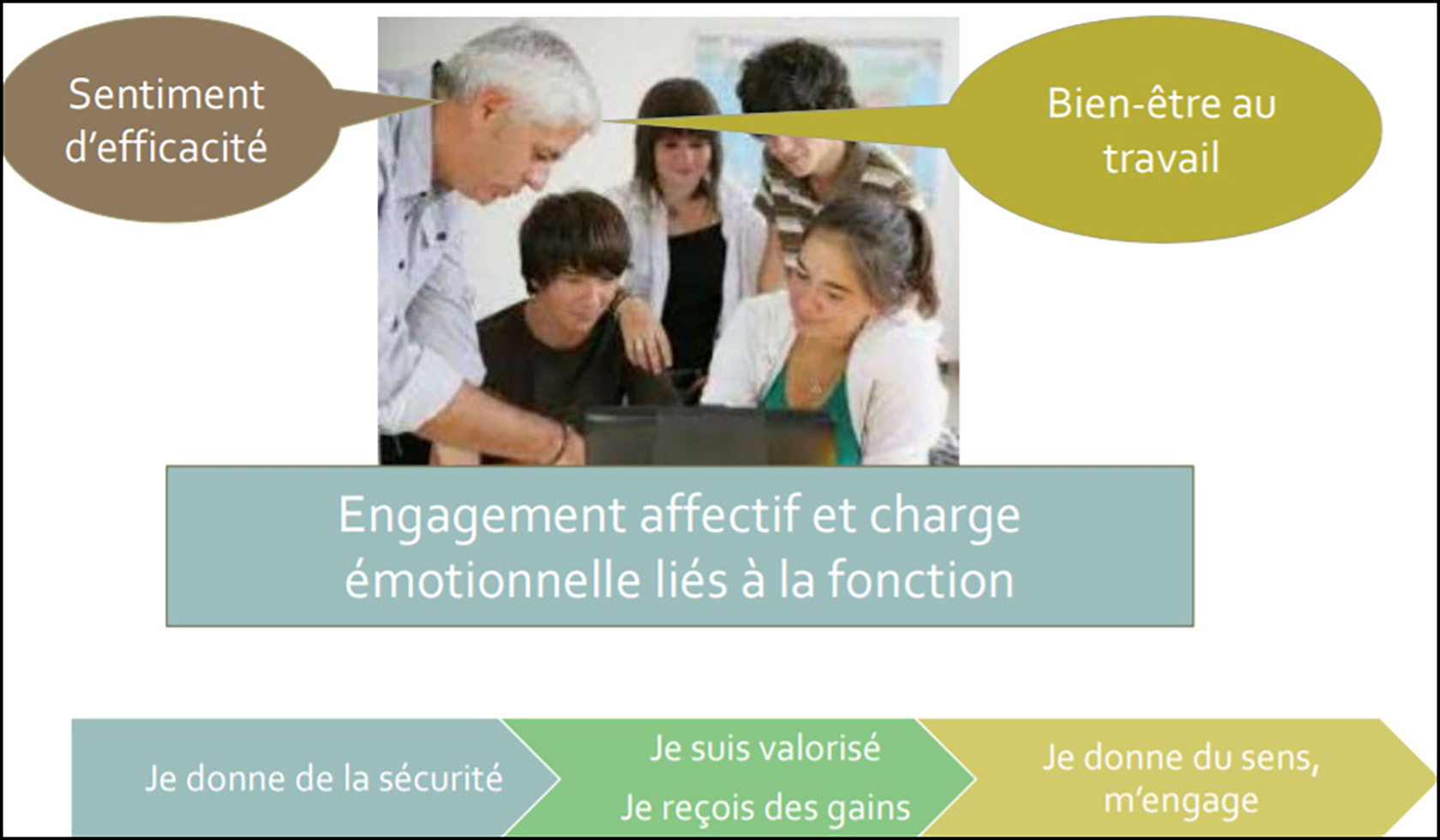 Sentiment d’efficacité

Bien-être au travail

Engagement affectif et charge émotionnelle liés à la fonction

Je donne de la sécurité

Je suis valorisé

Je reçois des gains

Je donne du sens, m’engage